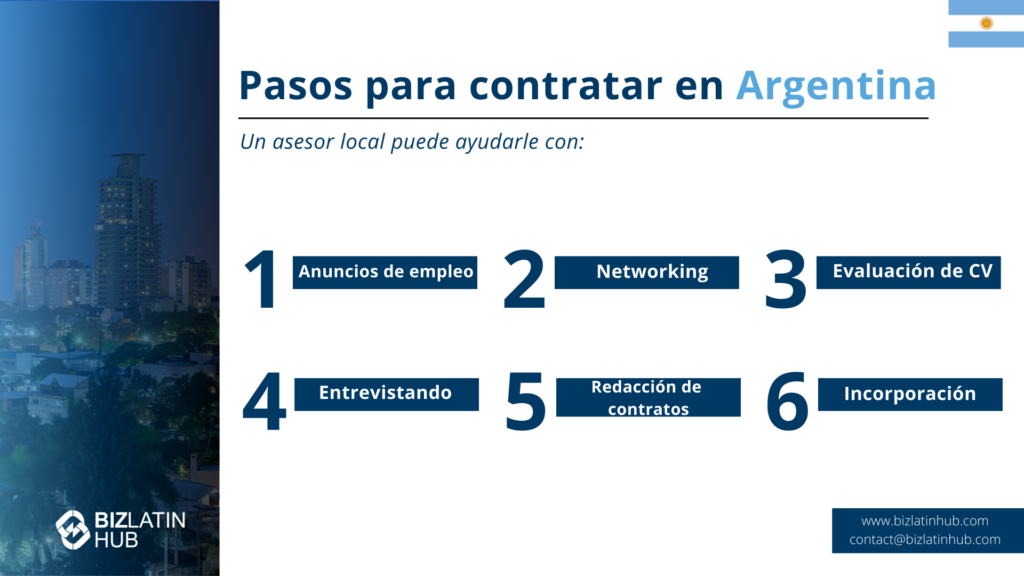 Pasos para contratar en Argentina

Un asesor local puede ayudarle con:

1 Anuncios de empleo

2 Networking

3 Evaluación de CV

4 Entrevistando

5 Redacción de contratos

6 Incorporación

BIZLATIN HUB

www.bizlatinhub.com
contact@bizlatinhub.com